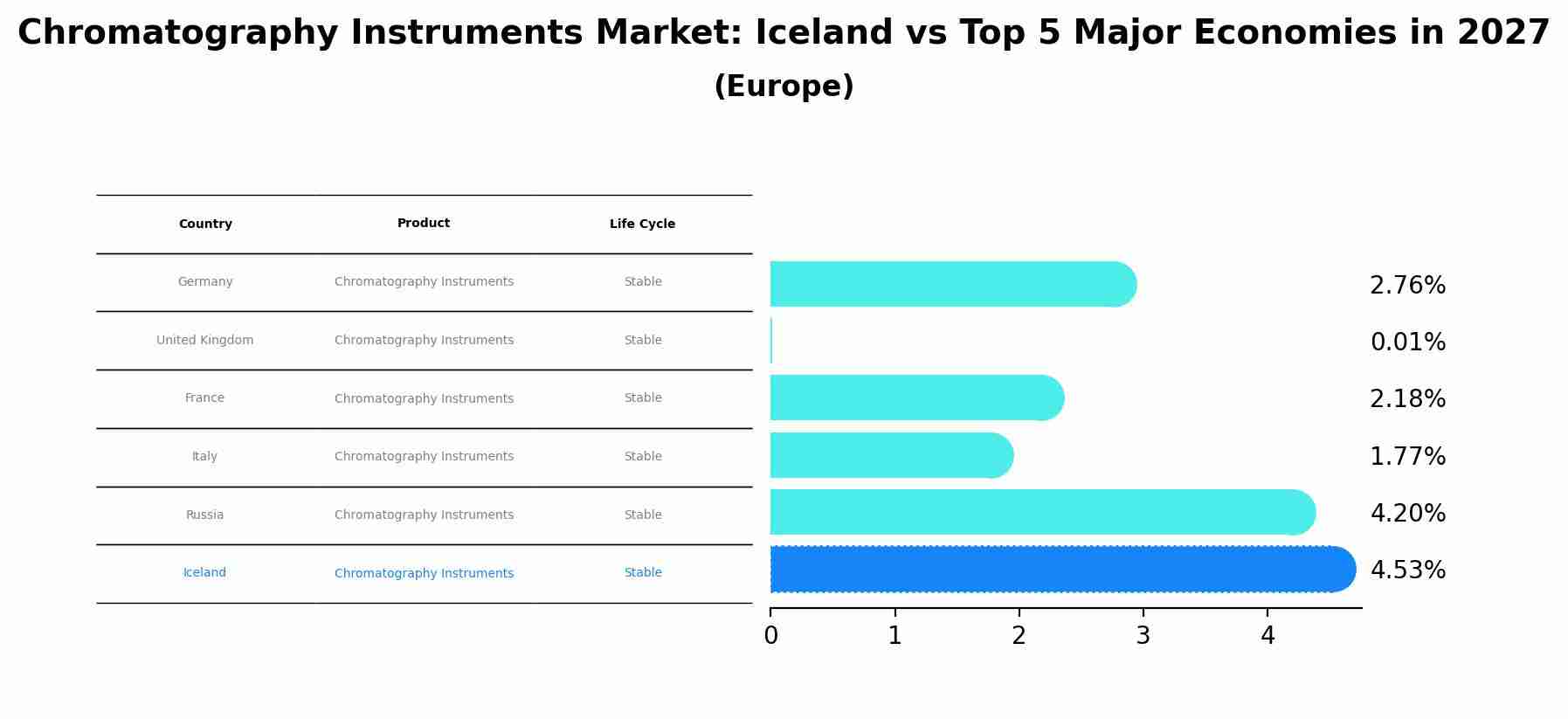 Chromatography Instruments Market: Iceland vs Top 5 Major Economies in 2027
(Europe)

| Country | Product | Life Cycle |
|---|---|---|
| Germany | Chromatography Instruments | Stable |
| United Kingdom | Chromatography Instruments | Stable |
| France | Chromatography Instruments | Stable |
| Italy | Chromatography Instruments | Stable |
| Russia | Chromatography Instruments | Stable |
| Iceland | Chromatography Instruments | Stable |

2.76%
0.01%
2.18%
1.77%
4.20%
4.53%

0 1 2 3 4